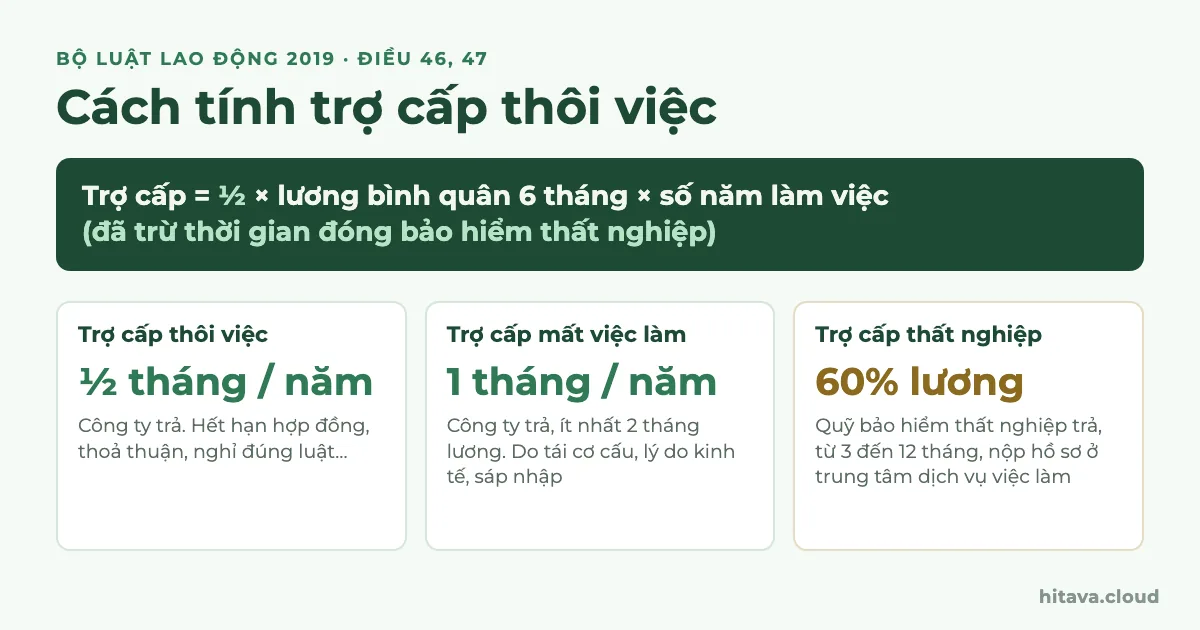 BỘ LUẬT LAO ĐỘNG 2019 · ĐIỀU 46, 47

Cách tính trợ cấp thôi việc

Trợ cấp = ½ × lương bình quân 6 tháng × số năm làm việc
(đã trừ thời gian đóng bảo hiểm thất nghiệp)

Trợ cấp thôi việc

½ tháng / năm

Công ty trả. Hết hạn hợp đồng, thoả thuận, nghỉ đúng luật...

Trợ cấp mất việc làm

1 tháng / năm

Công ty trả, ít nhất 2 tháng lương. Do tái cơ cấu, lý do kinh tế, sáp nhập

Trợ cấp thất nghiệp

60% lương

Quỹ bảo hiểm thất nghiệp trả, từ 3 đến 12 tháng, nộp hồ sơ ở trung tâm dịch vụ việc làm

hitava.cloud